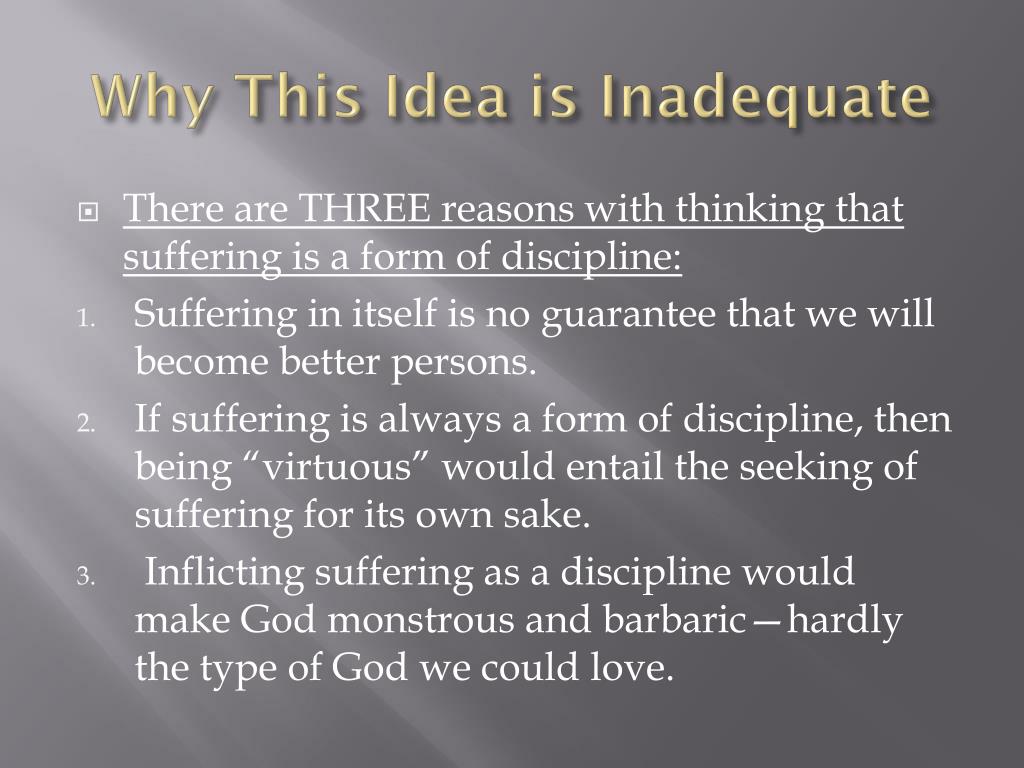 Why This Idea is Inadequate

There are THREE reasons with thinking that suffering is a form of discipline:

1. Suffering in itself is no guarantee that we will become better persons.
2. If suffering is always a form of discipline, then being “virtuous” would entail the seeking of suffering for its own sake.
3. Inflicting suffering as a discipline would make God monstrous and barbaric—hardly the type of God we could love.